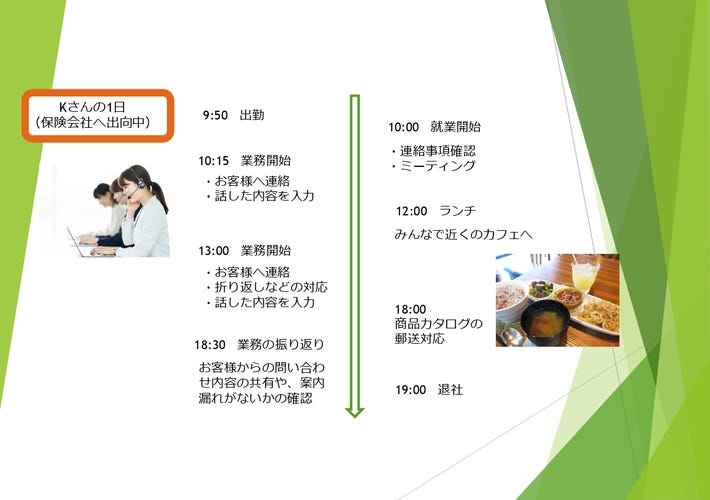 Kさんの1日
(保険会社へ出向中)

9:50　出勤

10:15　業務開始

・お客様へ連絡
・話した内容を入力

13:00　業務開始

・お客様へ連絡
・折り返しなどの対応
・話した内容を入力

18:30　業務の振り返り

お客様からの問い合わせ内容の共有や、案内漏れがないかの確認

10:00　就業開始

・連絡事項確認
・ミーティング

12:00　ランチ

みんなで近くのカフェへ

18:00
商品カタログの郵送対応

19:00　退社